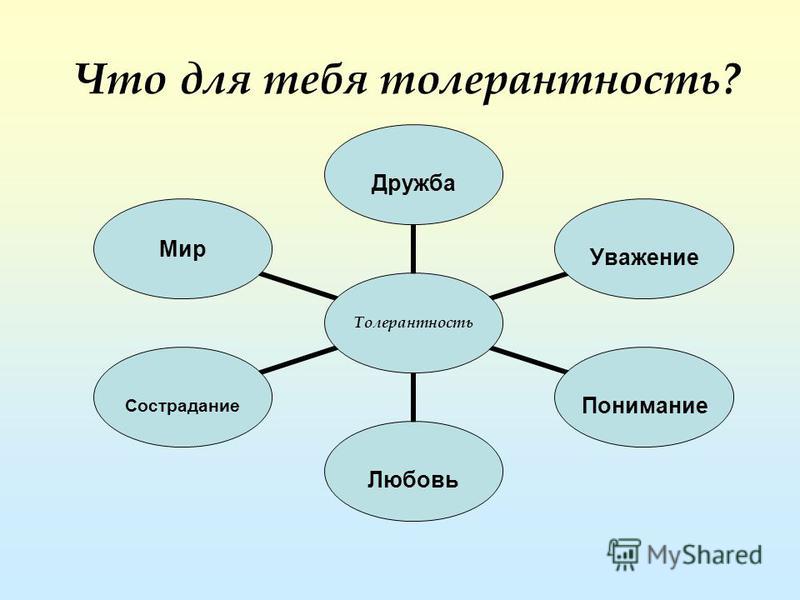 Что для тебя толерантность?

Дружба

Мир

Уважение

Толерантность

Сострадание

Понимание

Любовь

MyShared